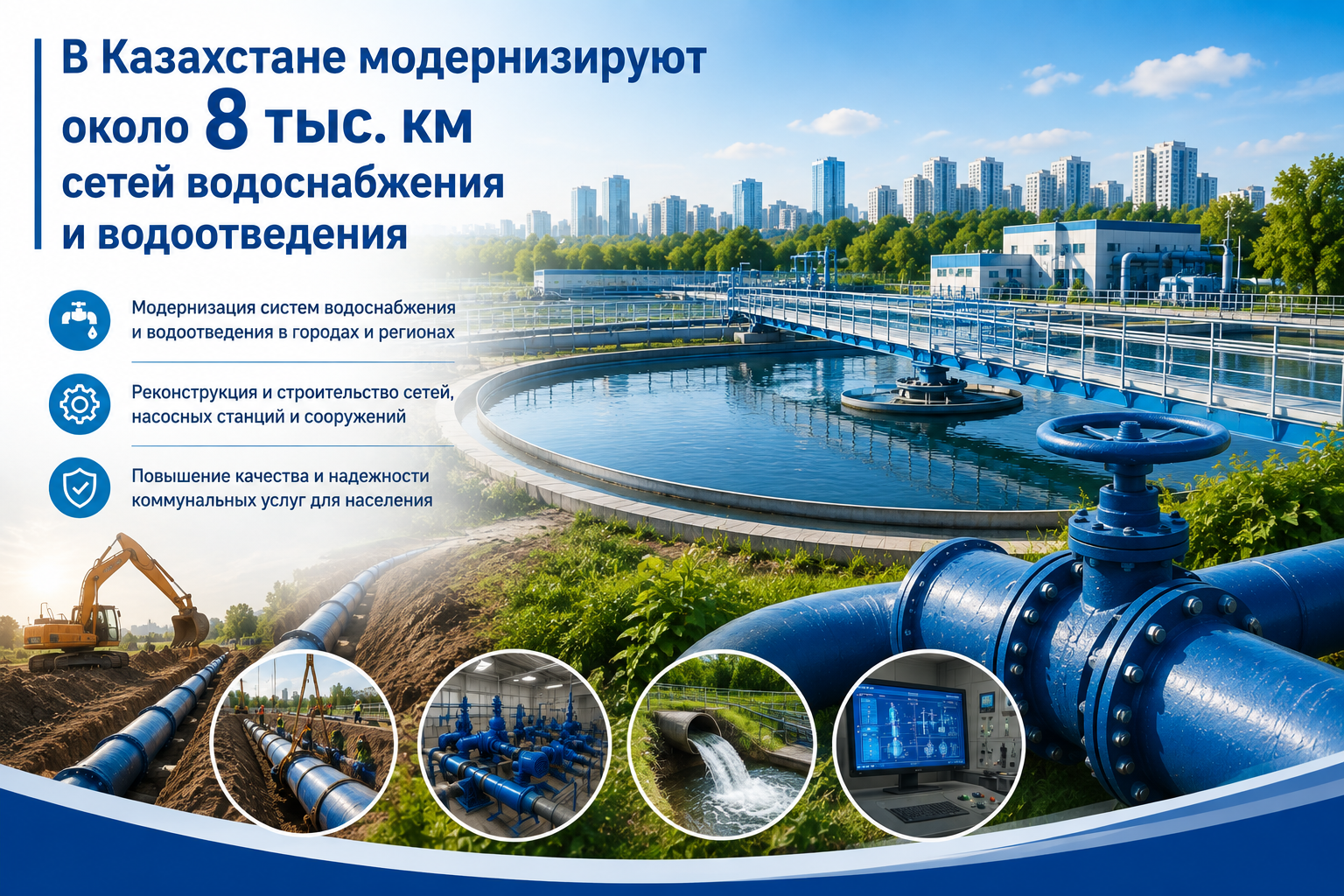 В Казахстане модернизируют около 8 тыс. км сетей водоснабжения и водоотведения

Модернизация систем водоснабжения и водоотведения в городах и регионах

Реконструкция и строительство сетей, насосных станций и сооружений

Повышение качества и надежности коммунальных услуг для населения